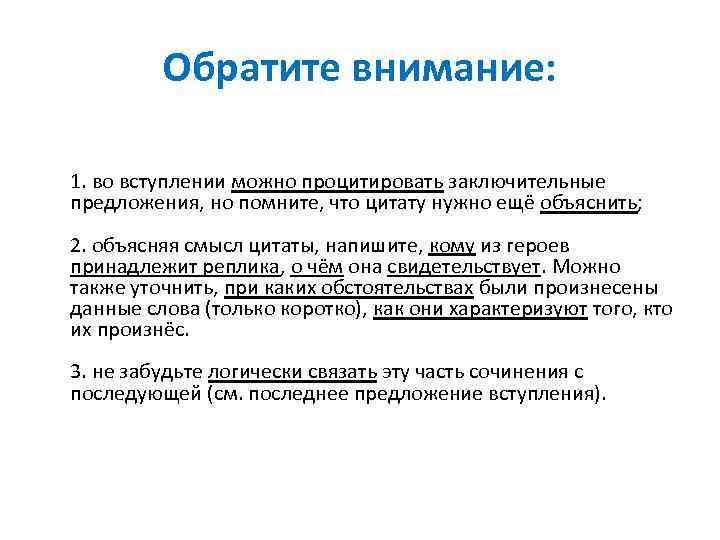 Обратите внимание:

1. во вступлении можно процитировать заключительные предложения, но помните, что цитату нужно ещё объяснить;

2. объясняя смысл цитаты, напишите, кому из героев принадлежит реплика, о чём она свидетельствует. Можно также уточнить, при каких обстоятельствах были произнесены данные слова (только коротко), как они характеризуют того, кто их произнёс.

3. не забудьте логически связать эту часть сочинения с последующей (см. последнее предложение вступления).